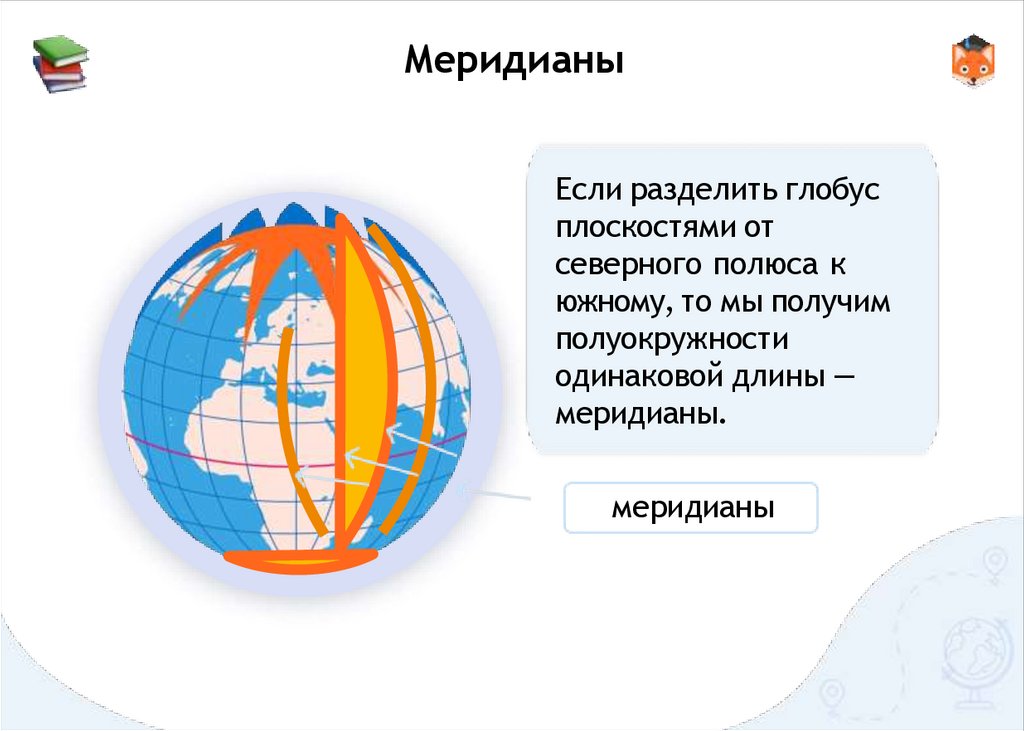 Меридианы

Если разделить глобус плоскостями от северного полюса к южному, то мы получим полуокружности одинаковой длины — меридианы.

меридианы